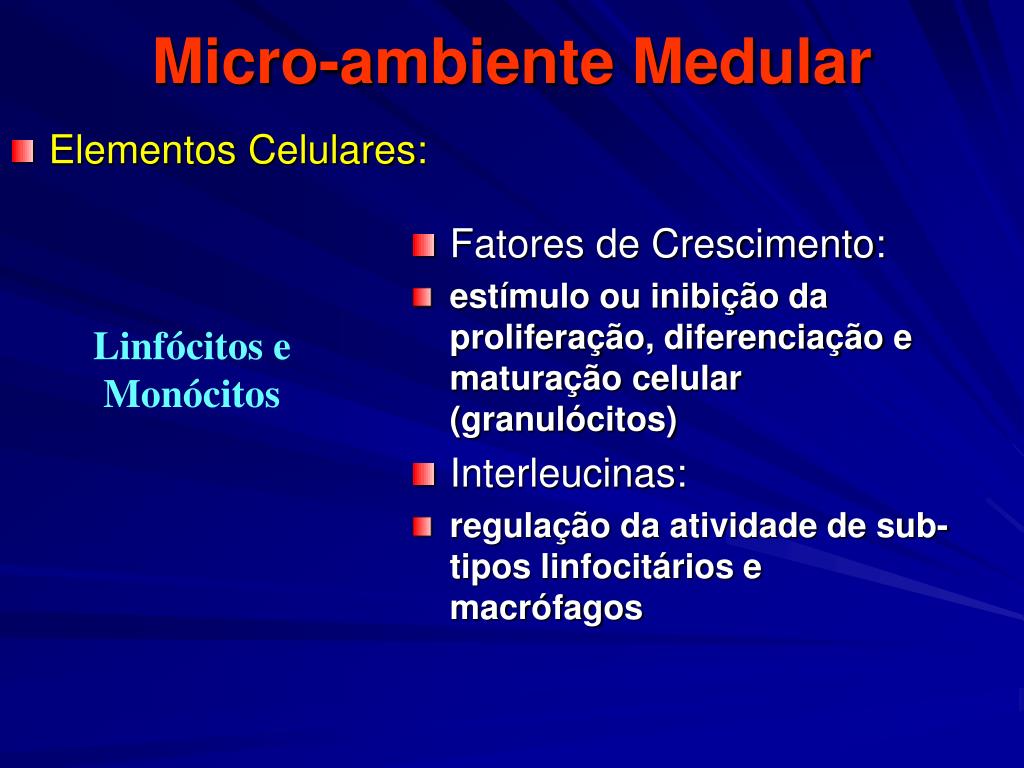 Micro-ambiente Medular

Elementos Celulares:

Linfócitos e Monócitos

Fatores de Crescimento:

estímulo ou inibição da proliferação, diferenciação e maturação celular (granulócitos)

Interleucinas:

regulação da atividade de sub-tipos linfocitários e macrófagos